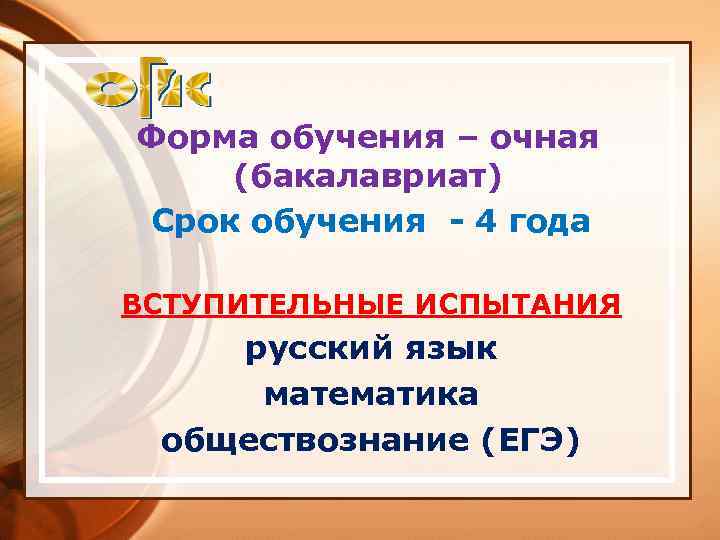 ОГИС

Форма обучения – очная (бакалавриат)

Срок обучения - 4 года

ВСТУПИТЕЛЬНЫЕ ИСПЫТАНИЯ

русский язык

математика

обществознание (ЕГЭ)